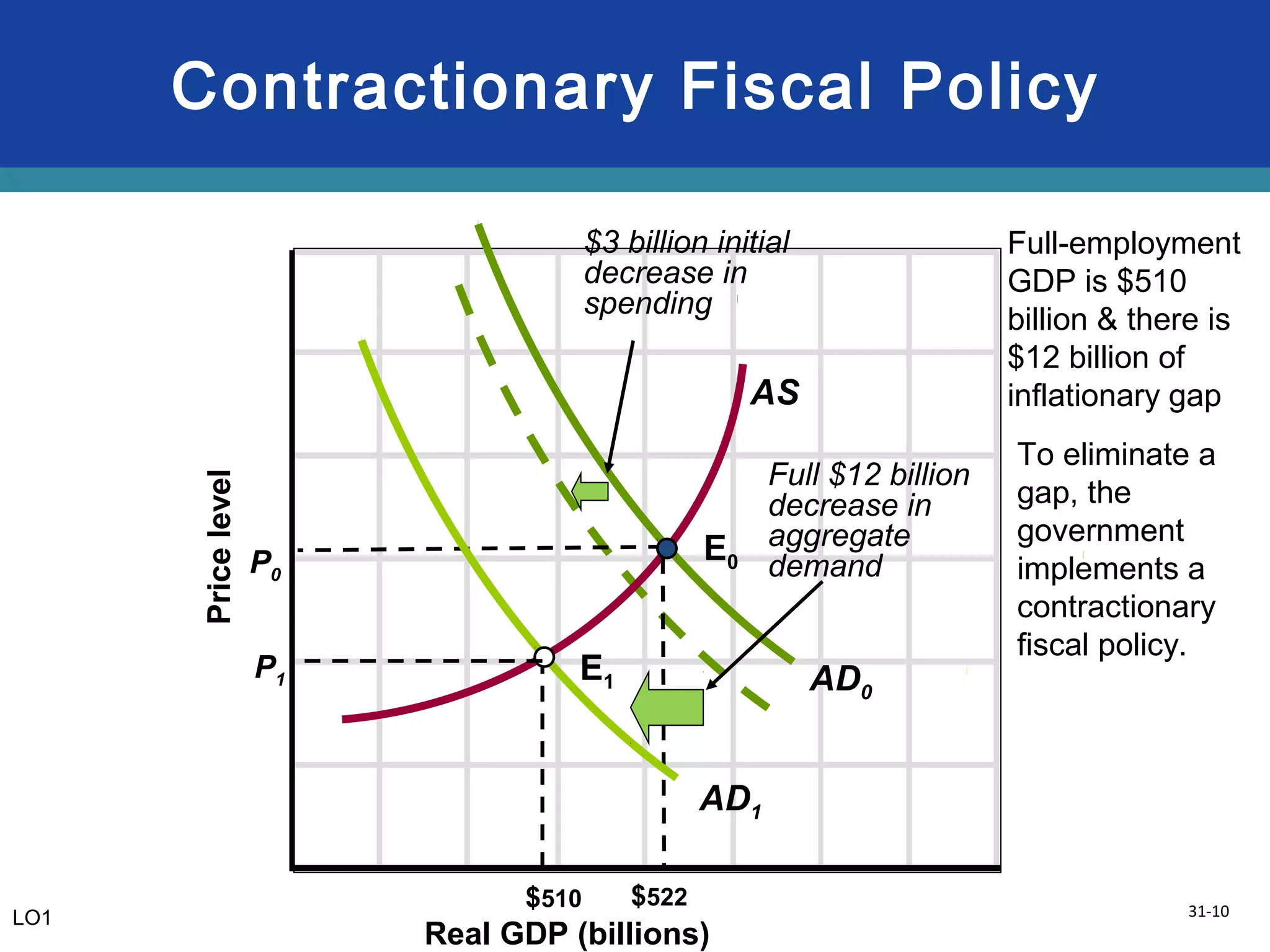 Contractionary Fiscal Policy

$3 billion initial decrease in spending

AS

Full $12 billion decrease in aggregate demand

Price level

$P_0$

$P_1$

$E_0$

$E_1$

$AD_0$

$AD_1$

$510

$522

Real GDP (billions)

Full-employment GDP is $510 billion & there is $12 billion of inflationary gap

To eliminate a gap, the government implements a contractionary fiscal policy.

LO1

31-10